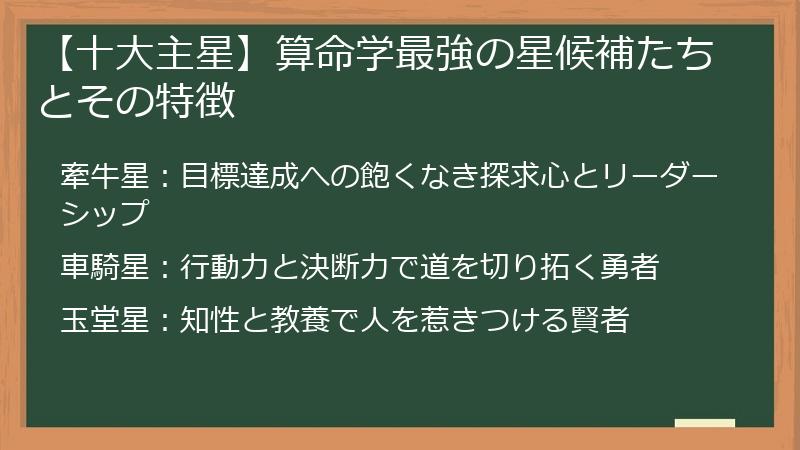 【十大主星】算命学最強の星候補たちとその特徴

牽牛星：目標達成への飽くなき探求心とリーダーシップ

車騎星：行動力と決断力で道を切り拓く勇者

玉堂星：知性と教養で人を惹きつける賢者